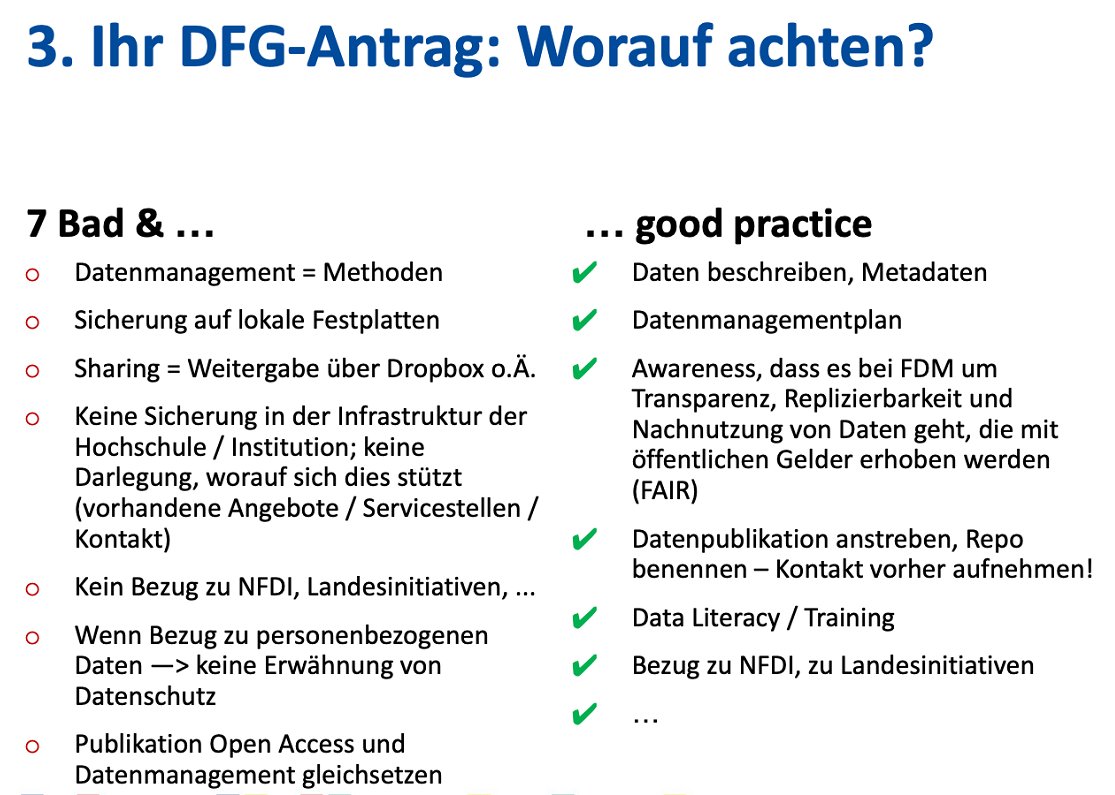 3. Ihr DFG-Antrag: Worauf achten?

7 Bad & …

o Datenmanagement = Methoden

o Sicherung auf lokale Festplatten

o Sharing = Weitergabe über Dropbox o.Ä.

o Keine Sicherung in der Infrastruktur der Hochschule / Institution; keine Darlegung, worauf sich dies stützt (vorhandene Angebote / Servicestellen / Kontakt)

o Kein Bezug zu NFDI, Landesinitiativen, ...

o Wenn Bezug zu personenbezogenen Daten —> keine Erwähnung von Datenschutz

o Publikation Open Access und Datenmanagement gleichsetzen

… good practice

✔ Daten beschreiben, Metadaten

✔ Datenmanagementplan

✔ Awareness, dass es bei FDM um Transparenz, Replizierbarkeit und Nachnutzung von Daten geht, die mit öffentlichen Gelder erhoben werden (FAIR)

✔ Datenpublikation anstreben, Repo benennen – Kontakt vorher aufnehmen!

✔ Data Literacy / Training

✔ Bezug zu NFDI, zu Landesinitiativen

✔ …